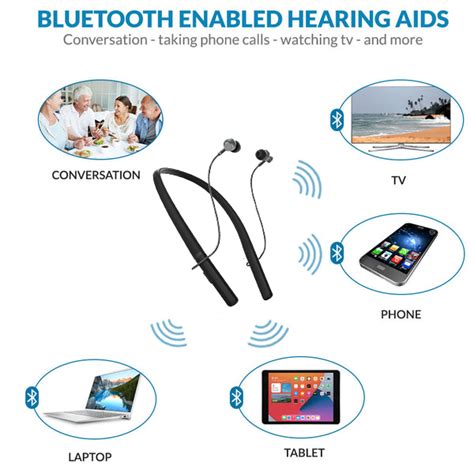 BLUETOOTH ENABLED HEARING AIDS
Conversation - taking phone calls - watching tv - and more

CONVERSATION

TV

PHONE

LAPTOP

TABLET